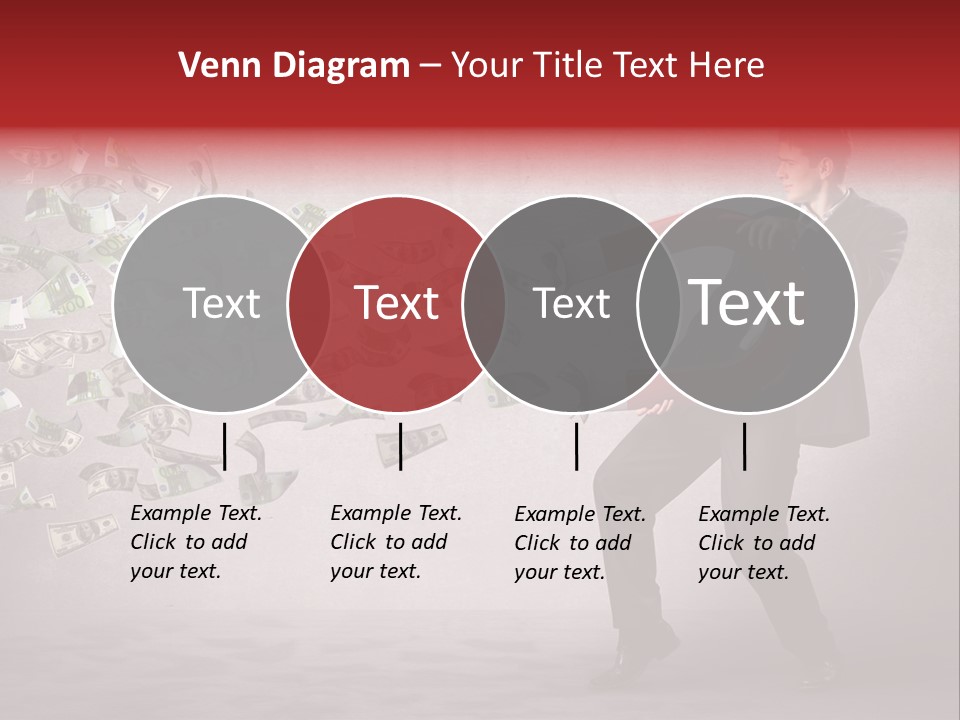 Venn Diagram – Your Title Text Here

Text

Text

Text

Text

Example Text. Click to add your text.

Example Text. Click to add your text.

Example Text. Click to add your text.

Example Text. Click to add your text.